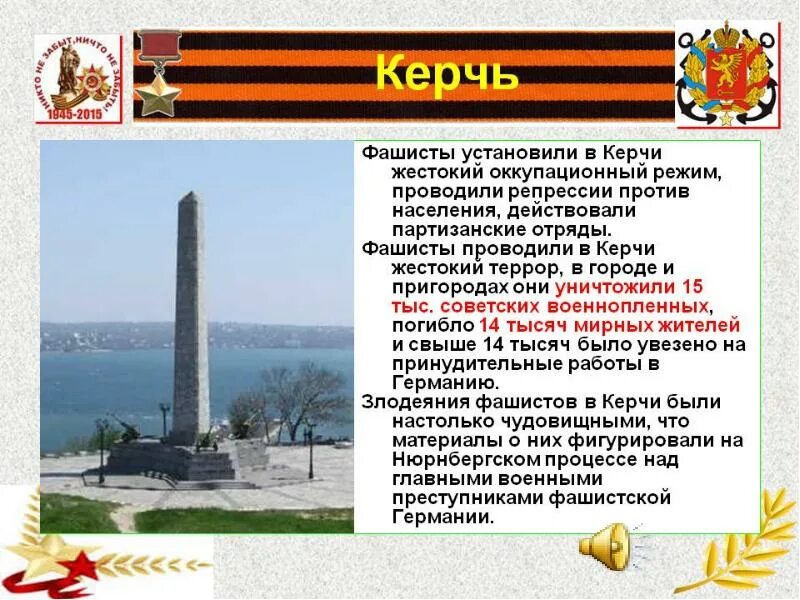 НИКТО НЕ ЗАБЫТ, НИЧТО НЕ ЗАБЫТО
1945-2015

Керчь

Фашисты установили в Керчи жестокий оккупационный режим, проводили репрессии против населения, действовали партизанские отряды.
Фашисты проводили в Керчи жестокий террор, в городе и пригородах они уничтожили 15 тыс. советских военнопленных, погибло 14 тысяч мирных жителей и свыше 14 тысяч было увезено на принудительные работы в Германию.
Злодеяния фашистов в Керчи были настолько чудовищными, что материалы о них фигурировали на Нюрнбергском процессе над главными военными преступниками фашистской Германии.